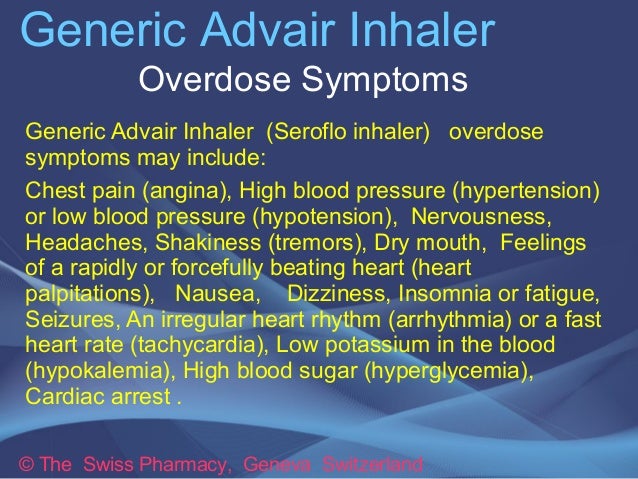 Generic Advair Inhaler

Overdose Symptoms

Generic Advair Inhaler (Seroflo inhaler) overdose symptoms may include:

Chest pain (angina), High blood pressure (hypertension) or low blood pressure (hypotension), Nervousness, Headaches, Shakiness (tremors), Dry mouth, Feelings of a rapidly or forcefully beating heart (heart palpitations), Nausea, Dizziness, Insomnia or fatigue, Seizures, An irregular heart rhythm (arrhythmia) or a fast heart rate (tachycardia), Low potassium in the blood (hypokalemia), High blood sugar (hyperglycemia), Cardiac arrest .

© The Swiss Pharmacy, Geneva Switzerland